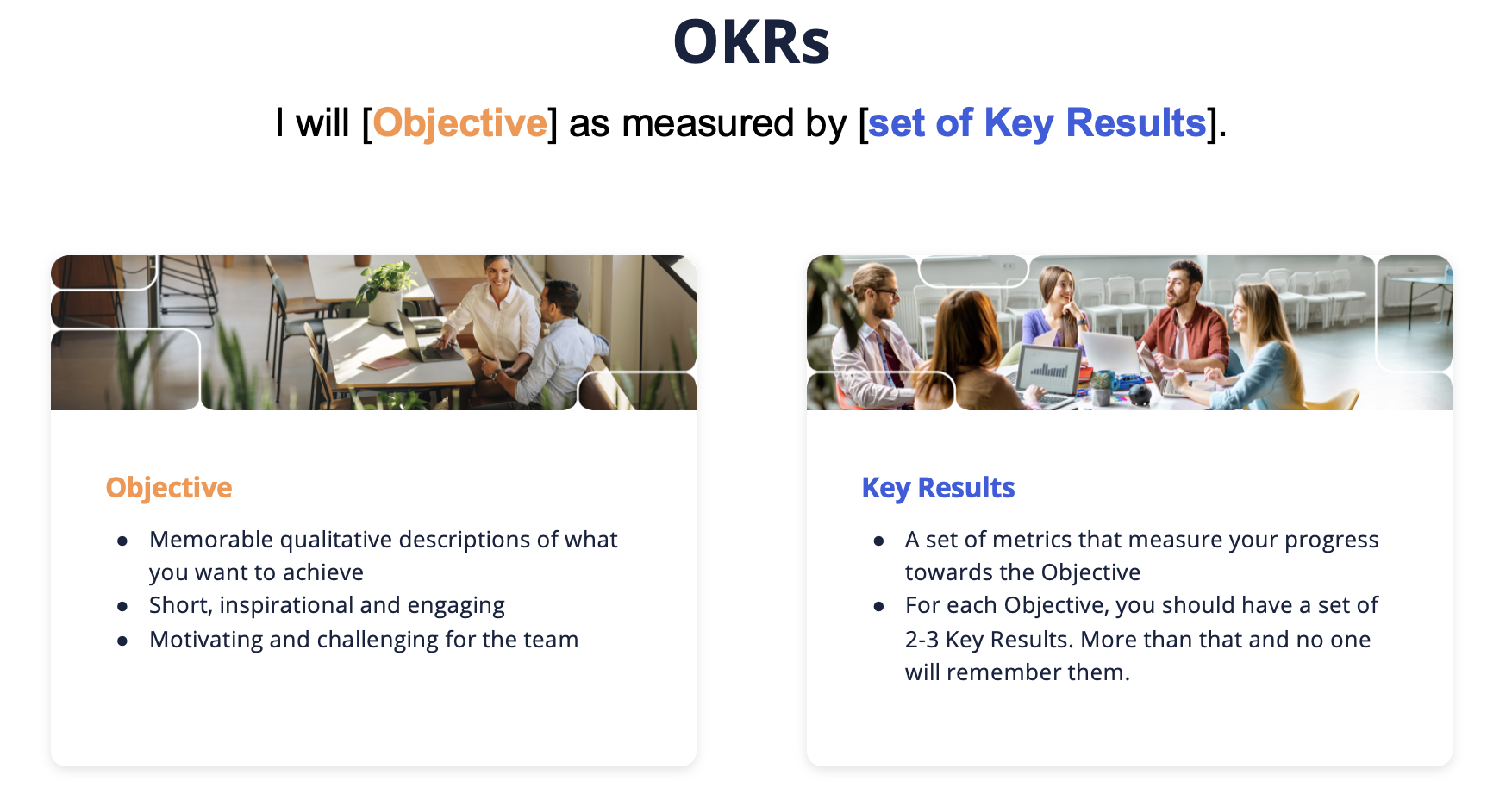 OKRs

I will [Objective] as measured by [set of Key Results].

Objective

- Memorable qualitative descriptions of what you want to achieve
- Short, inspirational and engaging
- Motivating and challenging for the team

Key Results

- A set of metrics that measure your progress towards the Objective
- For each Objective, you should have a set of 2-3 Key Results. More than that and no one will remember them.